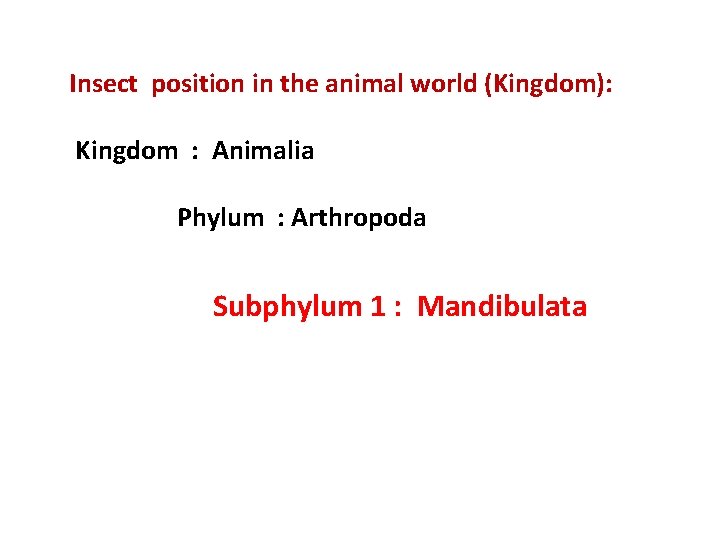 Insect position in the animal world (Kingdom):

Kingdom : Animalia

Phylum : Arthropoda

Subphylum 1 : Mandibulata